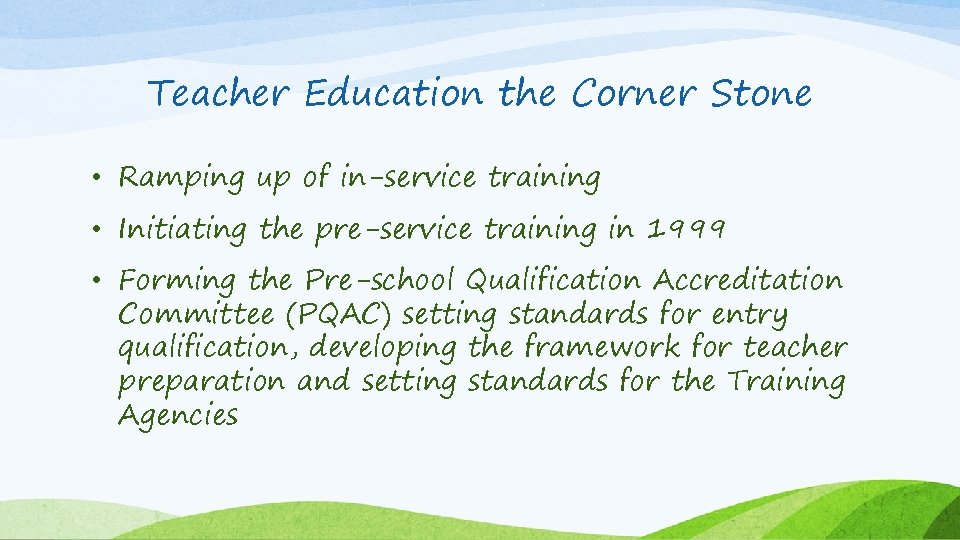 Teacher Education the Corner Stone

• Ramping up of in-service training
• Initiating the pre-service training in 1999
• Forming the Pre-school Qualification Accreditation Committee (PQAC) setting standards for entry qualification, developing the framework for teacher preparation and setting standards for the Training Agencies